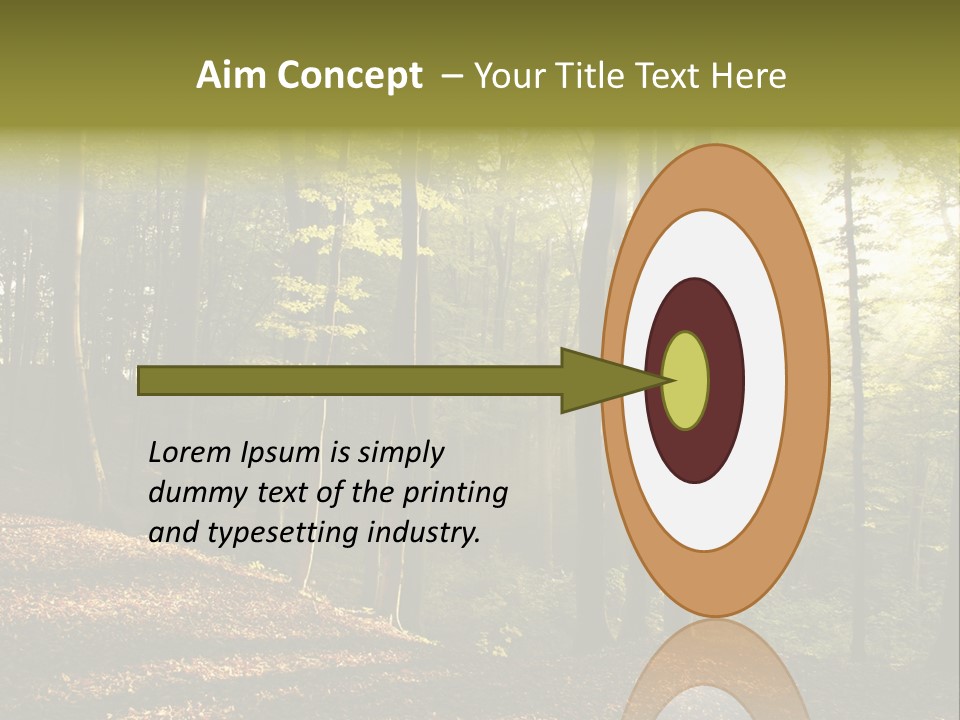 Aim Concept – Your Title Text Here

Lorem Ipsum is simply dummy text of the printing and typesetting industry.